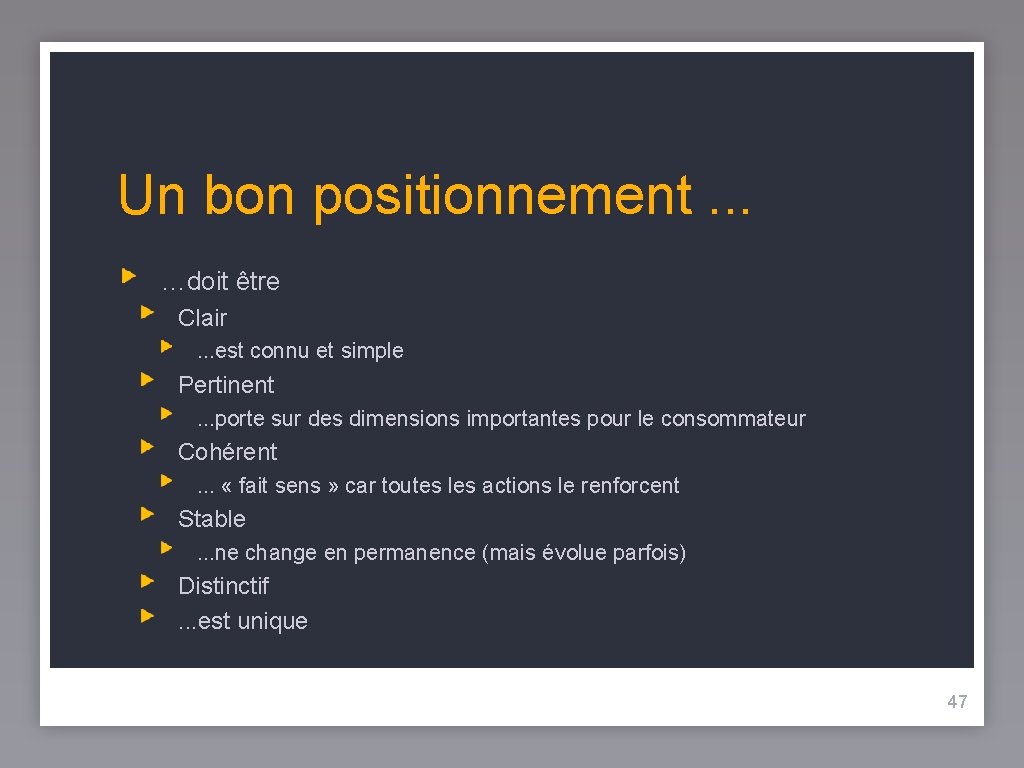 Un bon positionnement ...

…doit être

Clair

...est connu et simple

Pertinent

...porte sur des dimensions importantes pour le consommateur

Cohérent

... « fait sens » car toutes les actions le renforcent

Stable

...ne change en permanence (mais évolue parfois)

Distinctif

...est unique

47